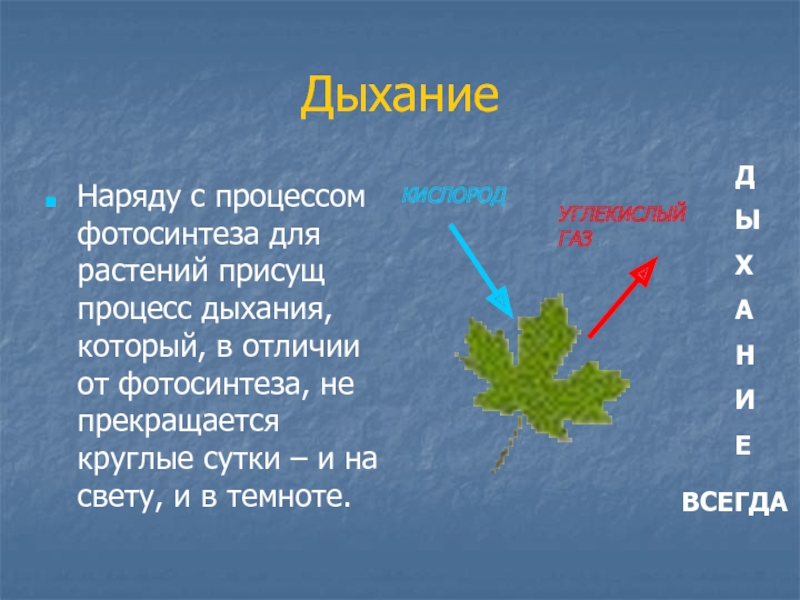 Дыхание

Наряду с процессом фотосинтеза для растений присущ процесс дыхания, который, в отличии от фотосинтеза, не прекращается круглые сутки – и на свету, и в темноте.

КИСЛОРОД

УГЛЕКИСЛЫЙ ГАЗ

Д
Ы
Х
А
Н
И
Е

ВСЕГДА